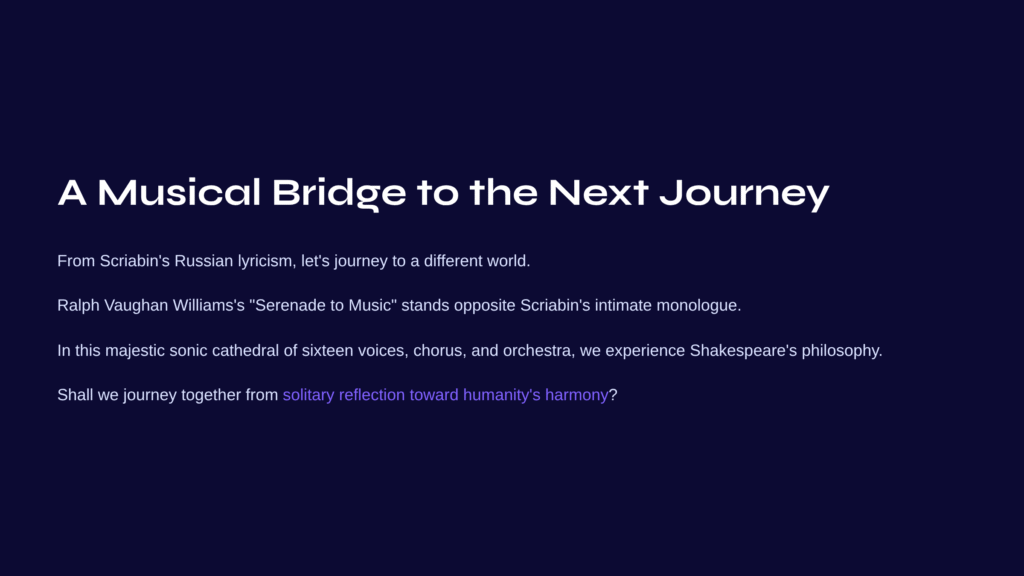 A Musical Bridge to the Next Journey

From Scriabin's Russian lyricism, let's journey to a different world.

Ralph Vaughan Williams's "Serenade to Music" stands opposite Scriabin's intimate monologue.

In this majestic sonic cathedral of sixteen voices, chorus, and orchestra, we experience Shakespeare's philosophy.

Shall we journey together from solitary reflection toward humanity's harmony?